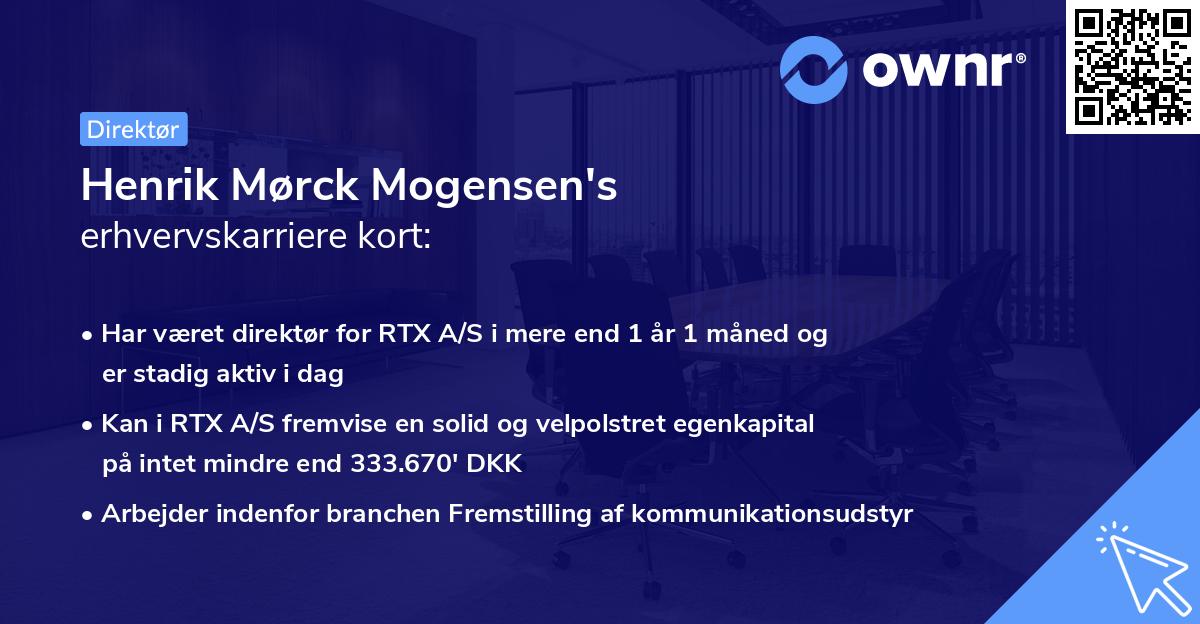 ownr®

Direktør

Henrik Mørck Mogensen's
erhvervskarriere kort:

• Har været direktør for RTX A/S i mere end 1 år 1 måned og er stadig aktiv i dag
• Kan i RTX A/S fremvise en solid og velpolstret egenkapital på intet mindre end 333.670' DKK
• Arbejder indenfor branchen Fremstilling af kommunikationsudstyr